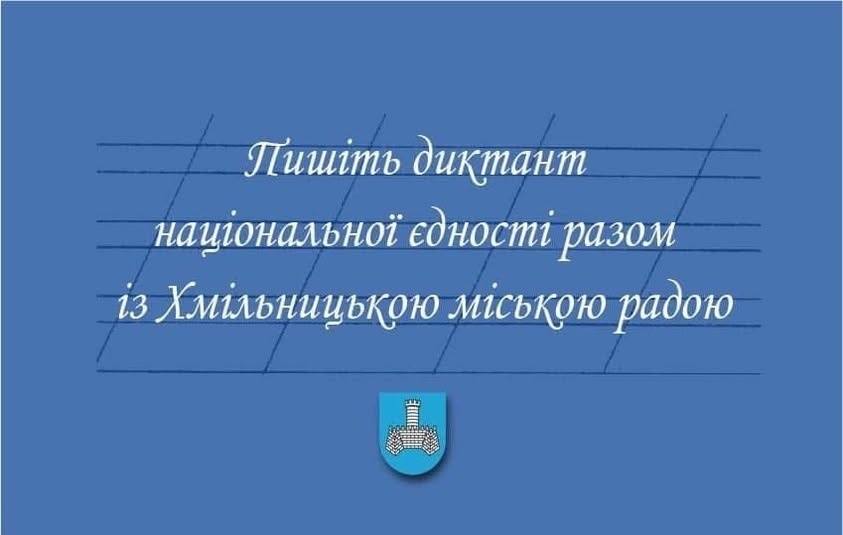 Пишіть диктант
національної єдності разом
із Хмільницькою міською радою